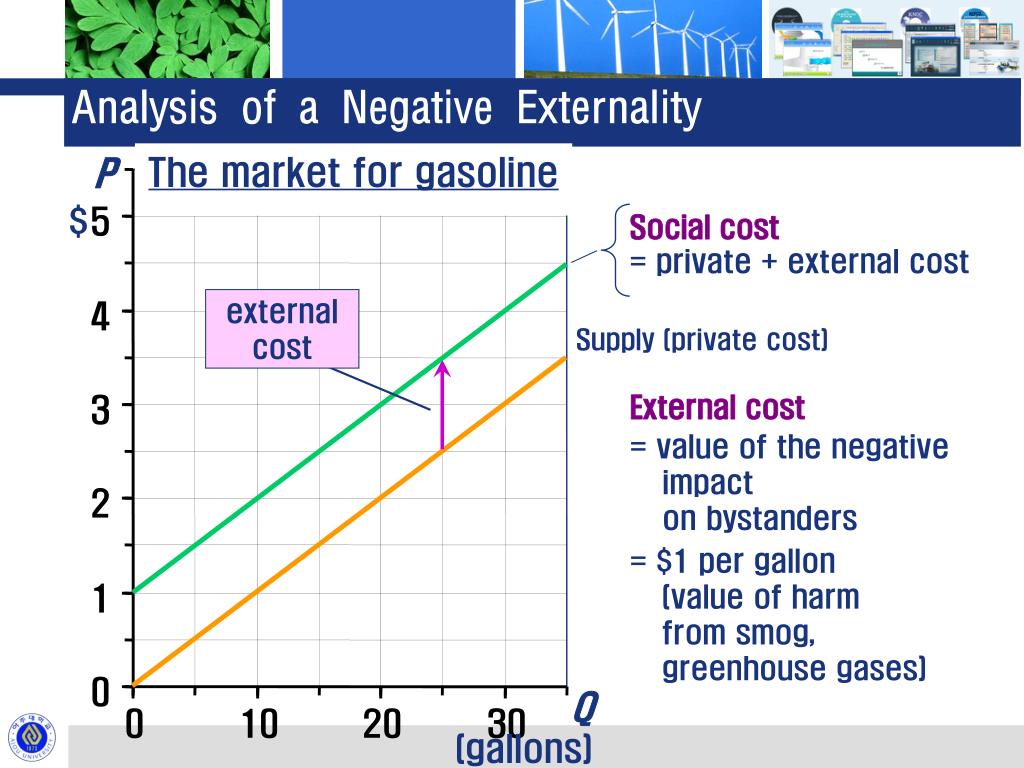 Analysis of a Negative Externality

P The market for gasoline

$5

4

3

2

1

0

0 10 20 30 Q (gallons)

external cost

Social cost
= private + external cost

Supply (private cost)

External cost
= value of the negative impact on bystanders
= $1 per gallon (value of harm from smog, greenhouse gases)